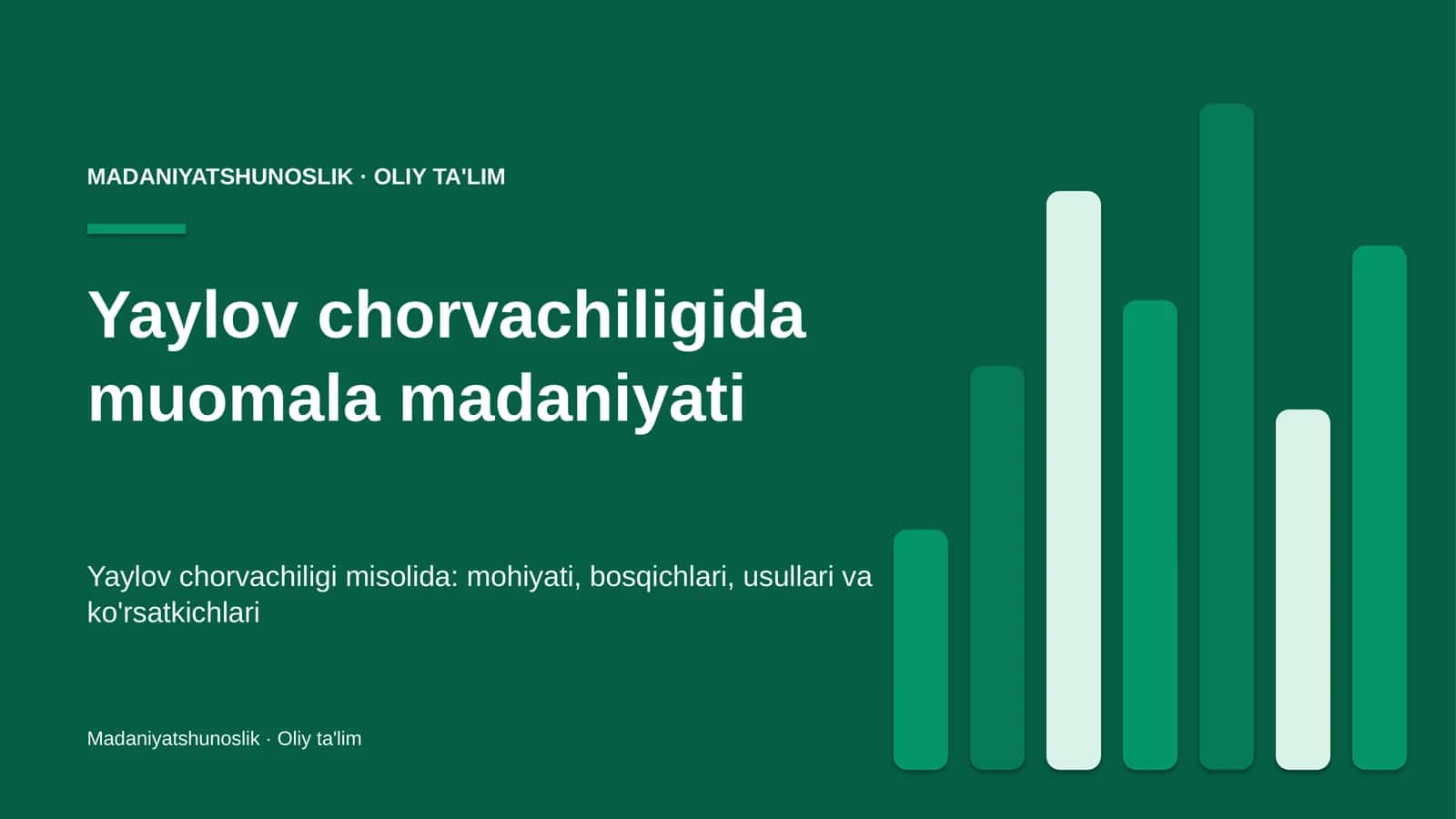 MADANIYATSHUNOSLIK · OLIY TA'LIM

Yaylov chorvachiligida muomala madaniyati

Yaylov chorvachiligi misolida: mohiyati, bosqichlari, usullari va ko'rsatkichlari

Madaniyatshunoslik · Oliy ta'lim